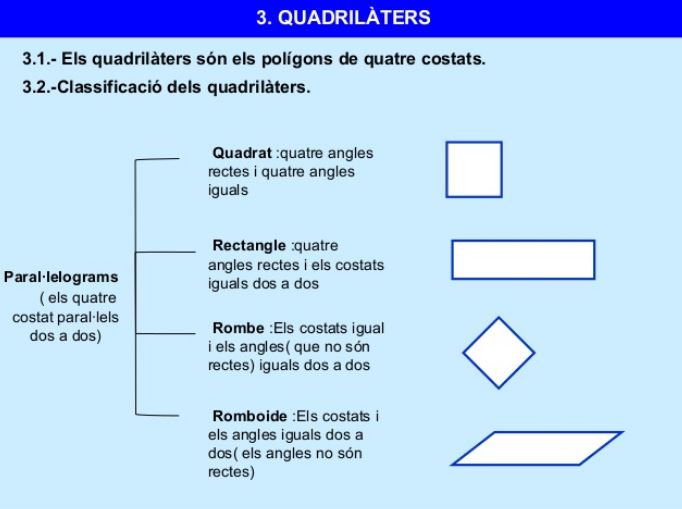 3. QUADRILÀTERS

3.1.- Els quadrilàters són els polígons de quatre costats.

3.2.-Classificació dels quadrilàters.

Paral·lelograms ( els quatre costat paral·lels dos a dos)

Quadrat :quatre angles rectes i quatre angles iguals

Rectangle :quatre angles rectes i els costats iguals dos a dos

Rombe :Els costats igual i els angles( que no són rectes) iguals dos a dos

Romboide :Els costats i els angles iguals dos a dos( els angles no són rectes)